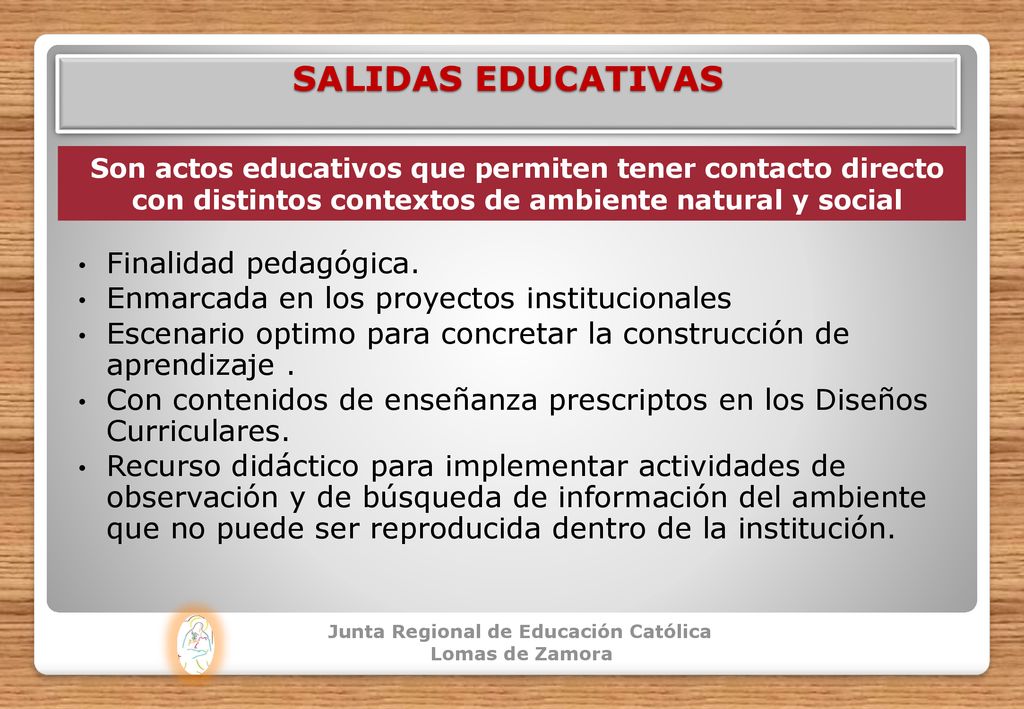 SALIDAS EDUCATIVAS

Son actos educativos que permiten tener contacto directo con distintos contextos de ambiente natural y social

• Finalidad pedagógica.
• Enmarcada en los proyectos institucionales
• Escenario optimo para concretar la construcción de aprendizaje .
• Con contenidos de enseñanza prescriptos en los Diseños Curriculares.
• Recurso didáctico para implementar actividades de observación y de búsqueda de información del ambiente que no puede ser reproducida dentro de la institución.

Junta Regional de Educación Católica
Lomas de Zamora